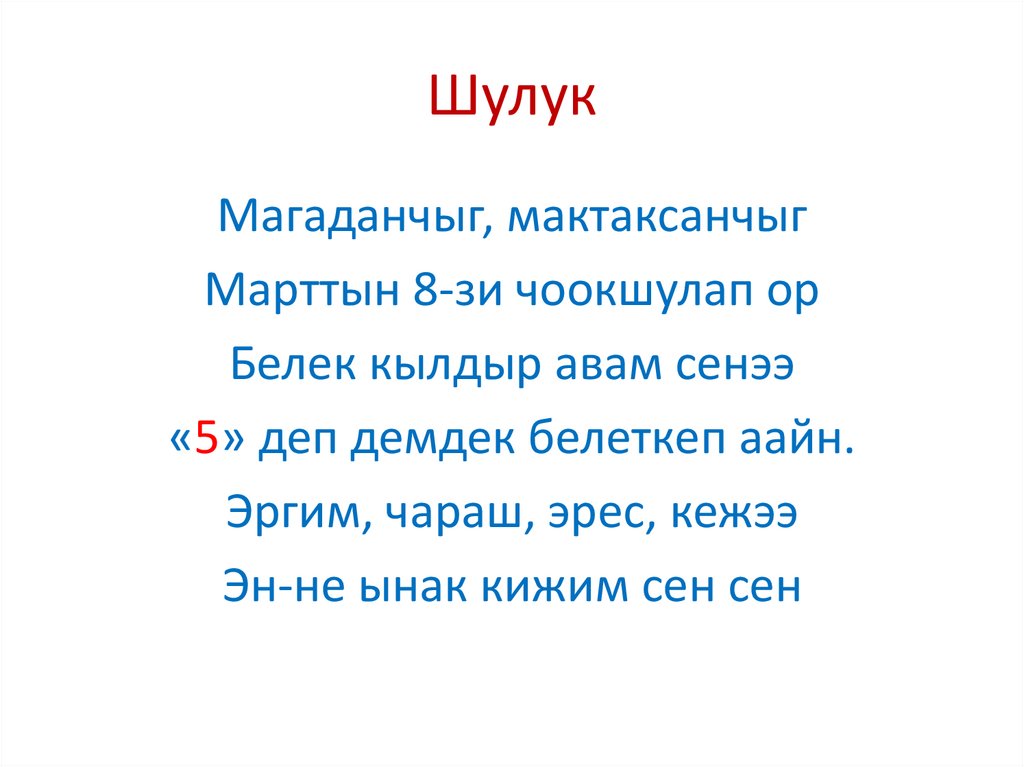 Шулук

Магаданчыг, мактаксанчыг
Марттын 8-зи чоокшулап ор
Белек кылдыр авам сенээ
«5» деп демдек белеткеп аайн.
Эргим, чараш, эрес, кежээ
Эн-не ынак кижим сен сен